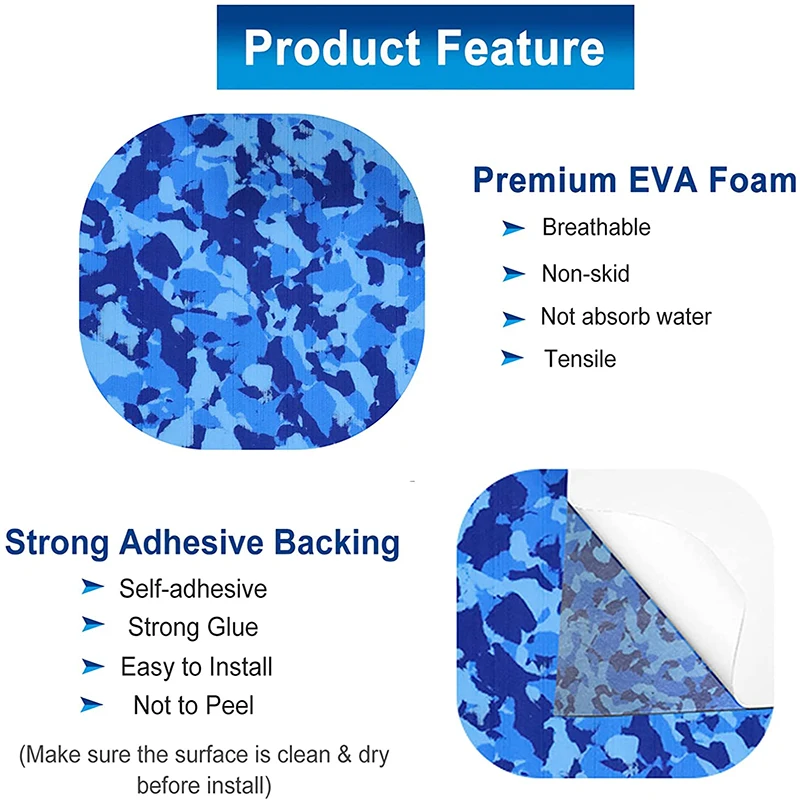 Product Feature

Premium EVA Foam

Breathable

Non-skid

Not absorb water

Tensile

Strong Adhesive Backing

Self-adhesive

Strong Glue

Easy to Install

Not to Peel

(Make sure the surface is clean & dry before install)